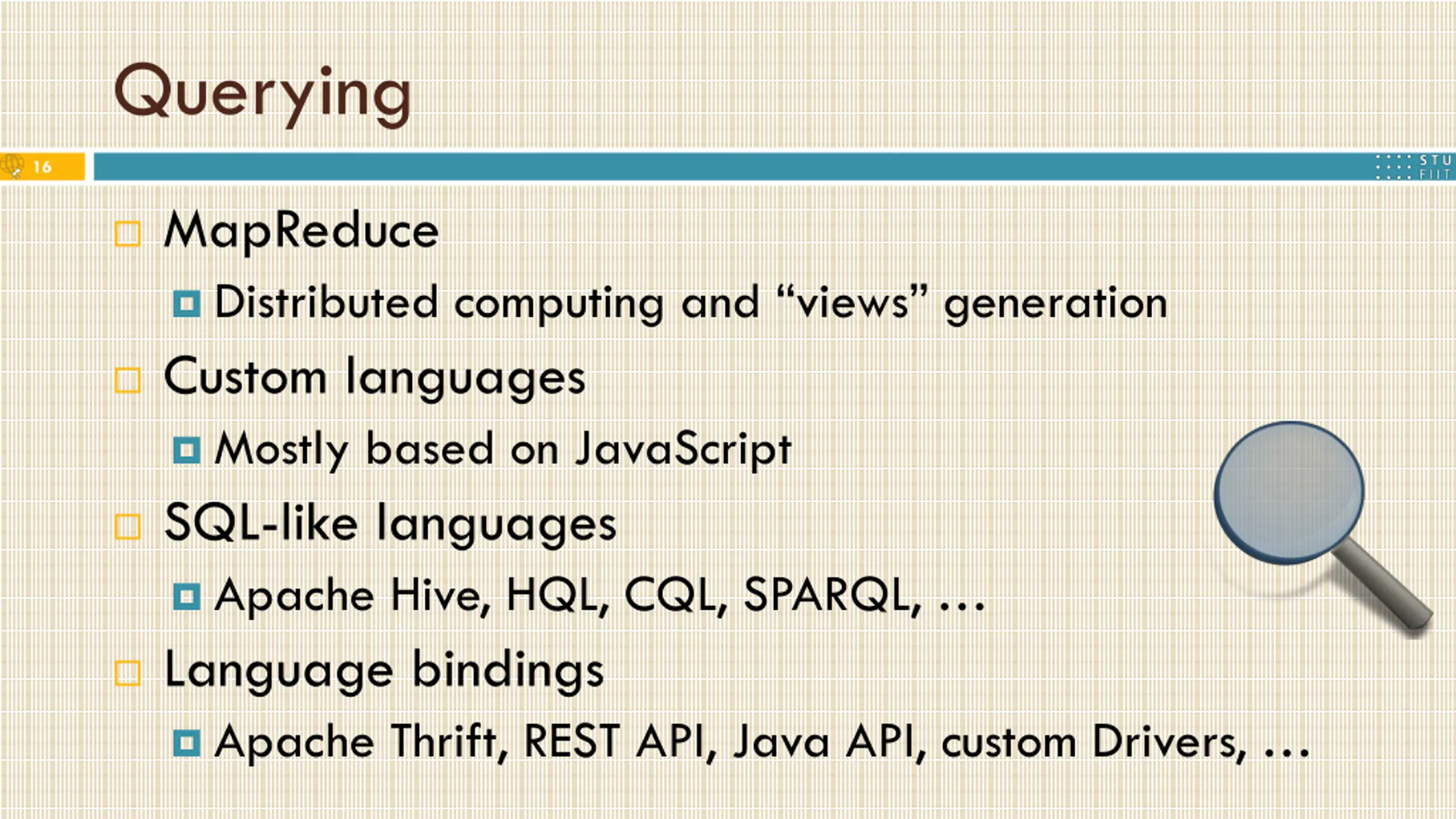 Querying

16

STU FIIT

MapReduce

Distributed computing and “views” generation

Custom languages

Mostly based on JavaScript

SQL-like languages

Apache Hive, HQL, CQL, SPARQL, …

Language bindings

Apache Thrift, REST API, Java API, custom Drivers, …